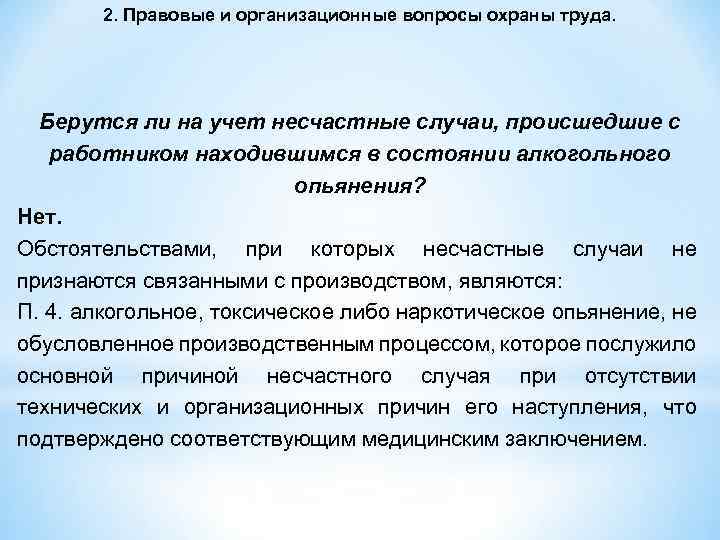 2. Правовые и организационные вопросы охраны труда.

Берутся ли на учет несчастные случаи, происшедшие с работником находившимся в состоянии алкогольного опьянения?

Нет.

Обстоятельствами, при которых несчастные случаи не признаются связанными с производством, являются:

П. 4. алкогольное, токсическое либо наркотическое опьянение, не обусловленное производственным процессом, которое послужило основной причиной несчастного случая при отсутствии технических и организационных причин его наступления, что подтверждено соответствующим медицинским заключением.